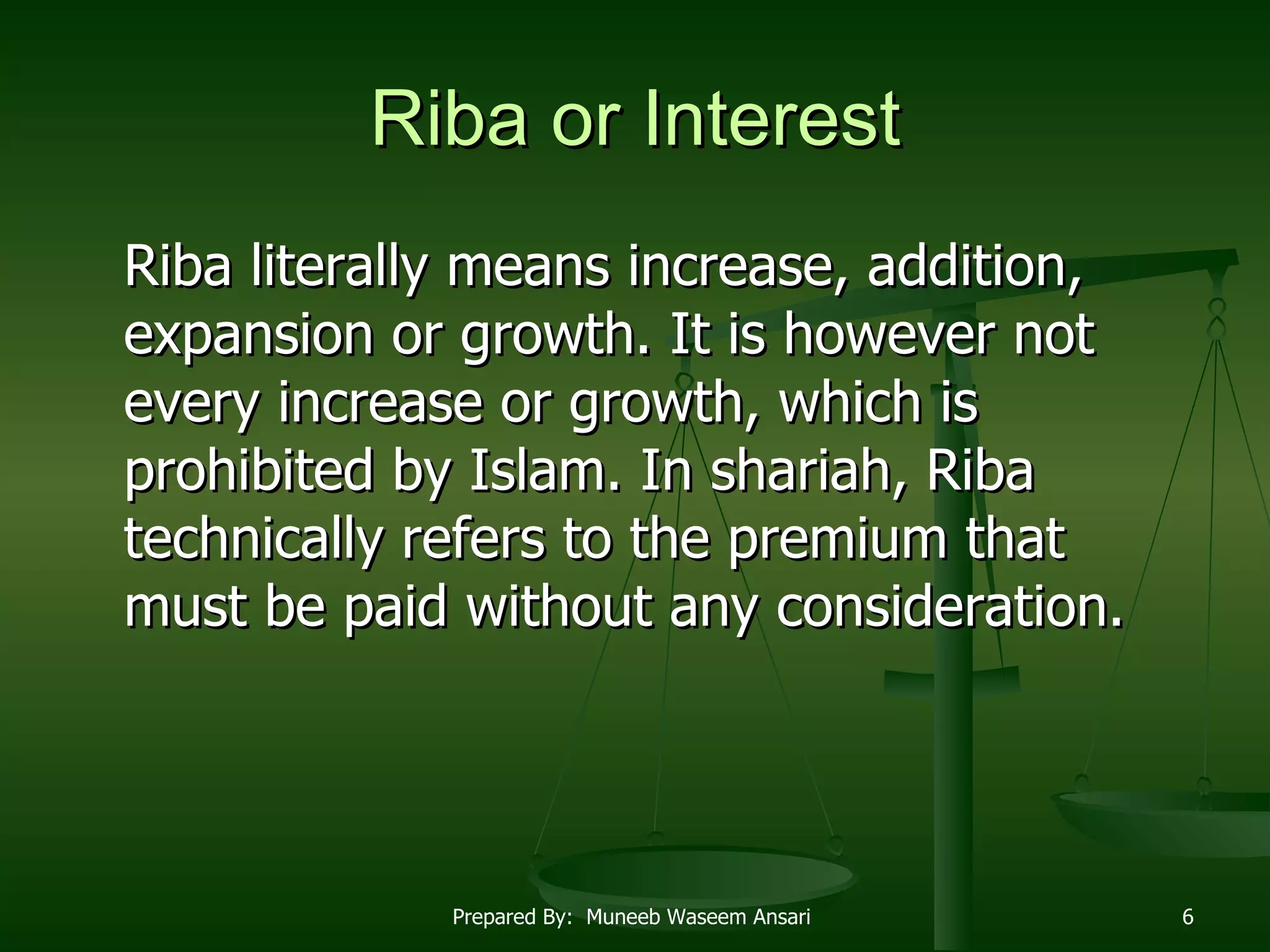 Riba or Interest

Riba literally means increase, addition, expansion or growth. It is however not every increase or growth, which is prohibited by Islam. In shariah, Riba technically refers to the premium that must be paid without any consideration.

Prepared By: Muneeb Waseem Ansari

6